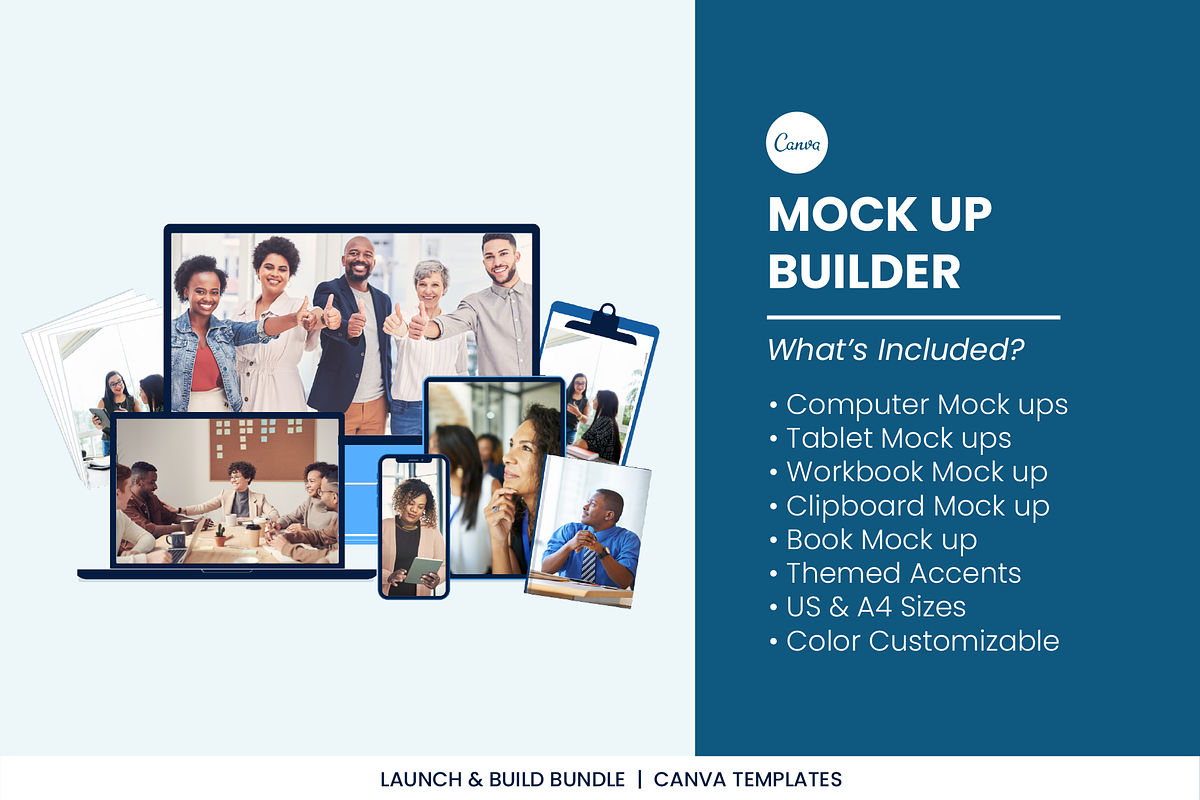 Canva

MOCK UP BUILDER

What's Included?

• Computer Mock ups
• Tablet Mock ups
• Workbook Mock up
• Clipboard Mock up
• Book Mock up
• Themed Accents
• US & A4 Sizes
• Color Customizable

LAUNCH & BUILD BUNDLE | CANVA TEMPLATES